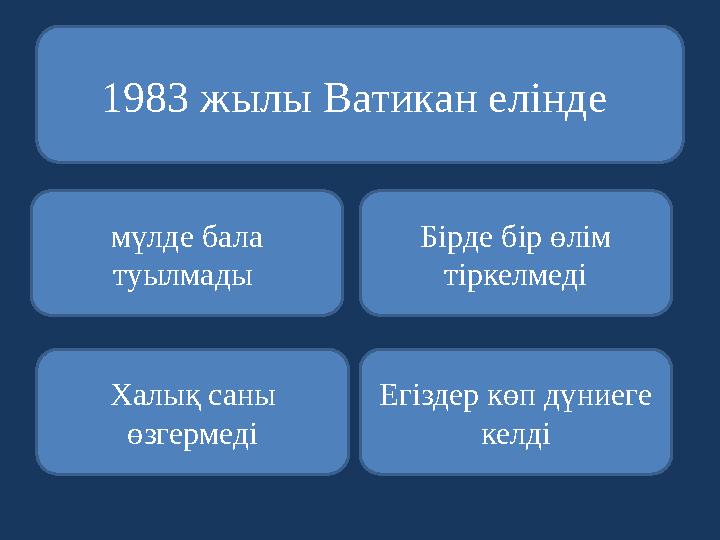 1983 жылы Ватикан елінде

мүлде бала туылмады

Бірде бір өлім тіркелмеді

Халық саны өзгермеді

Егіздер көп дүниеге келді